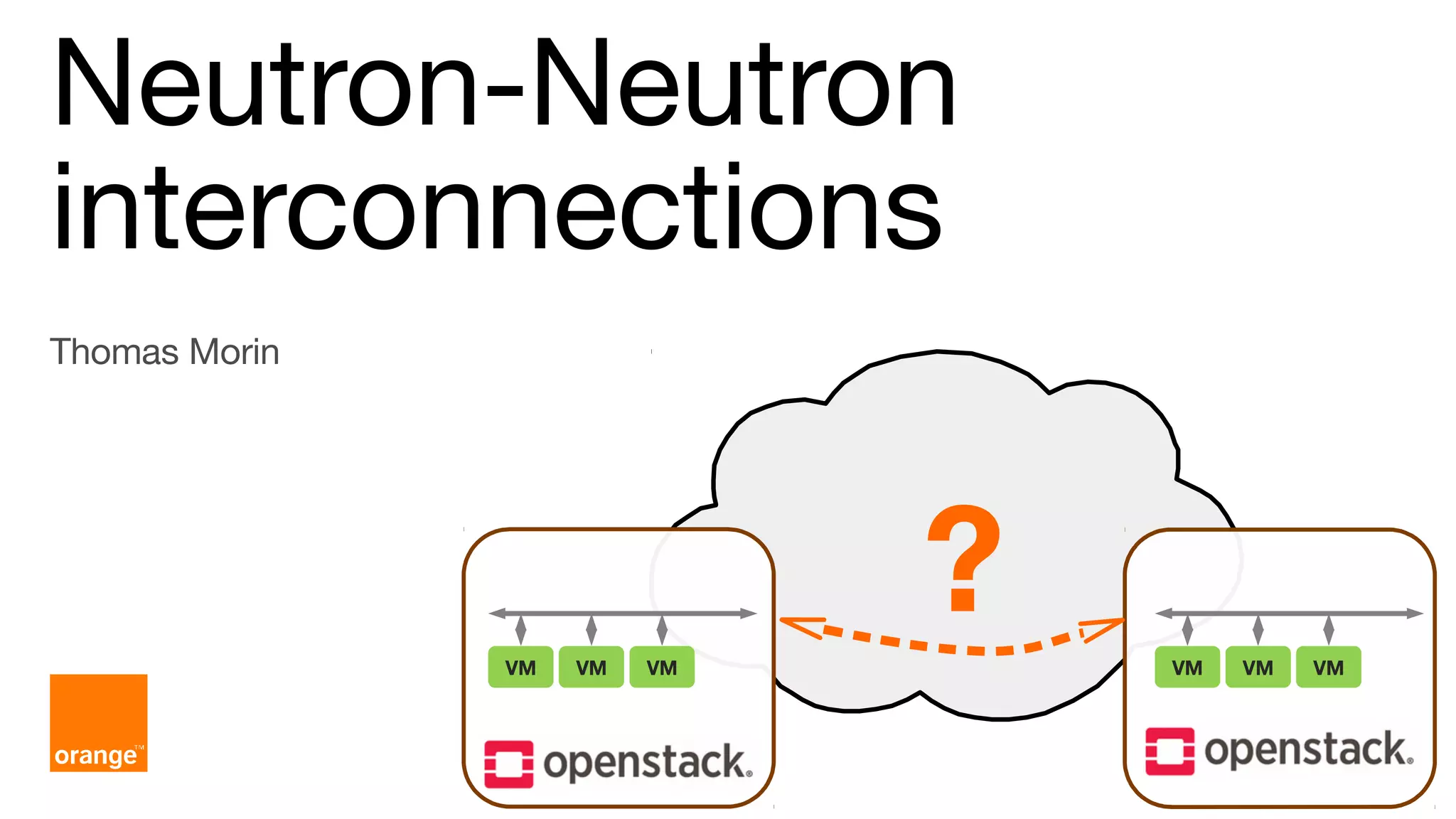 Neutron-Neutron interconnections

Thomas Morin

?

VM VM VM

openstack.

VM VM VM

openstack.

orange™